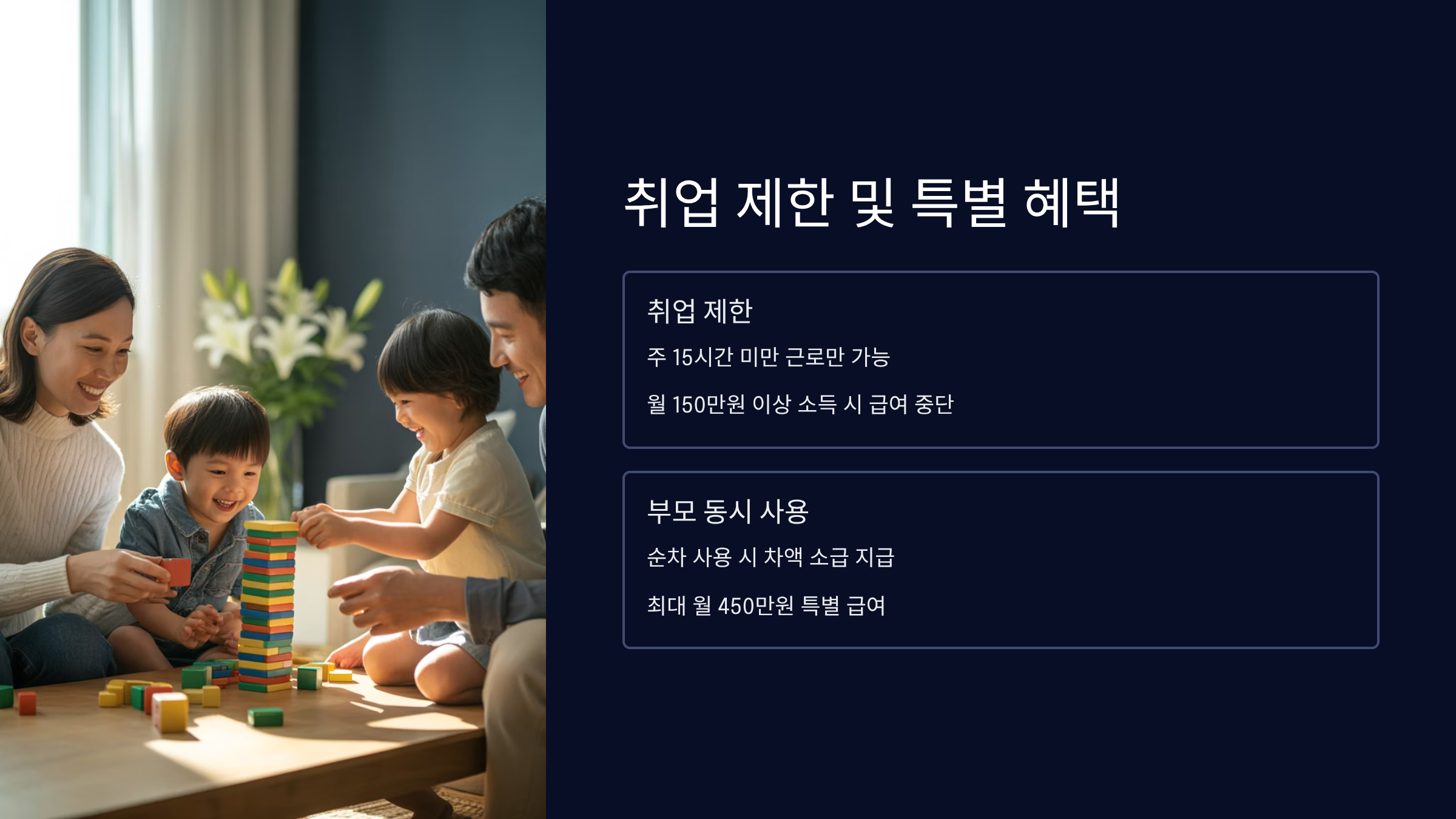 취업 제한 및 특별 혜택

취업 제한

주 15시간 미만 근로만 가능

월 150만원 이상 소득 시 급여 중단

부모 동시 사용

순차 사용 시 차액 소급 지급

최대 월 450만원 특별 급여